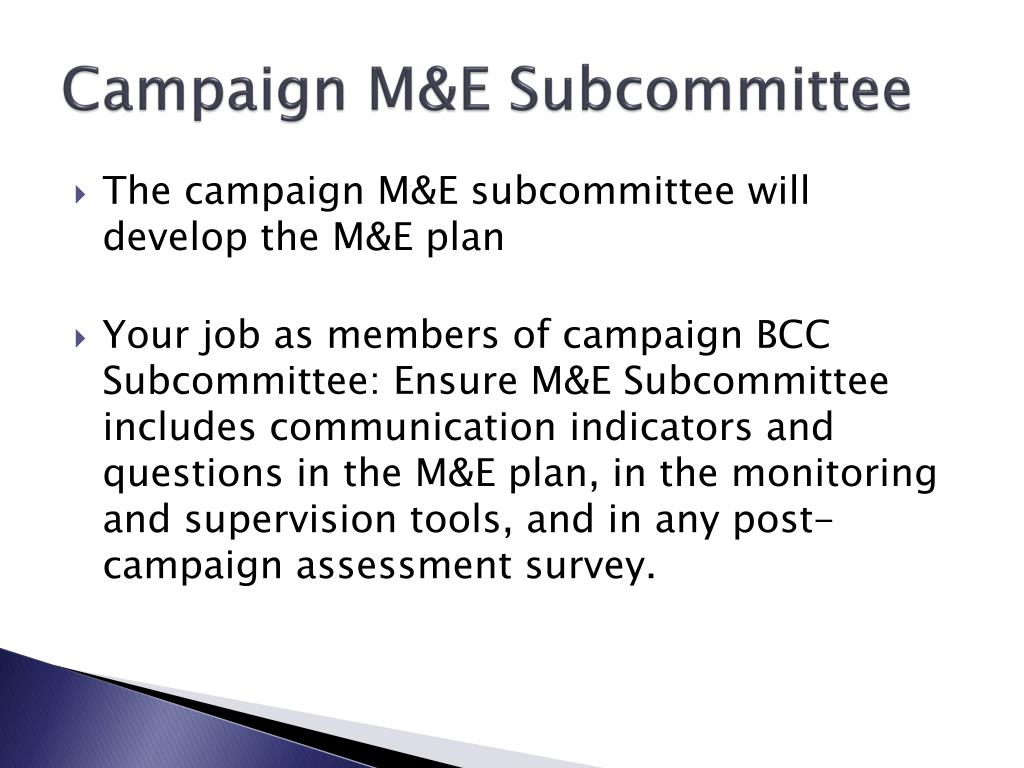 Campaign M&E Subcommittee

The campaign M&E subcommittee will develop the M&E plan

Your job as members of campaign BCC Subcommittee: Ensure M&E Subcommittee includes communication indicators and questions in the M&E plan, in the monitoring and supervision tools, and in any post-campaign assessment survey.